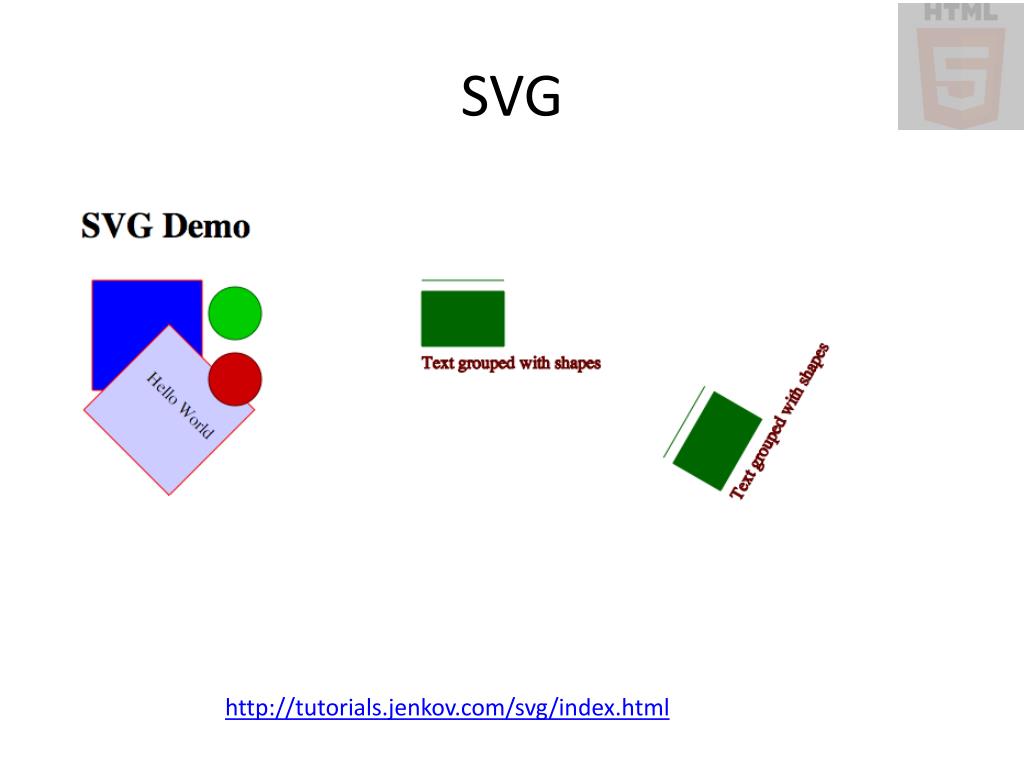 HTML
5

SVG

SVG Demo

Hello World

Text grouped with shapes

Text grouped with shapes

http://tutorials.jenkov.com/svg/index.html